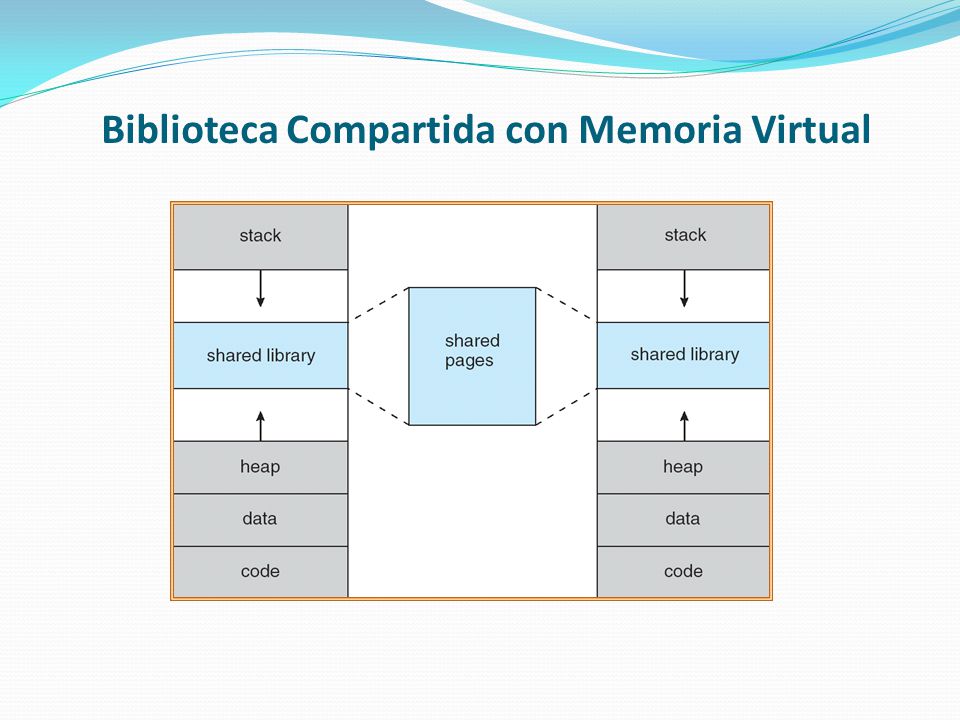 Biblioteca Compartida con Memoria Virtual

stack

shared library

heap

data

code

shared pages

stack

shared library

heap

data

code